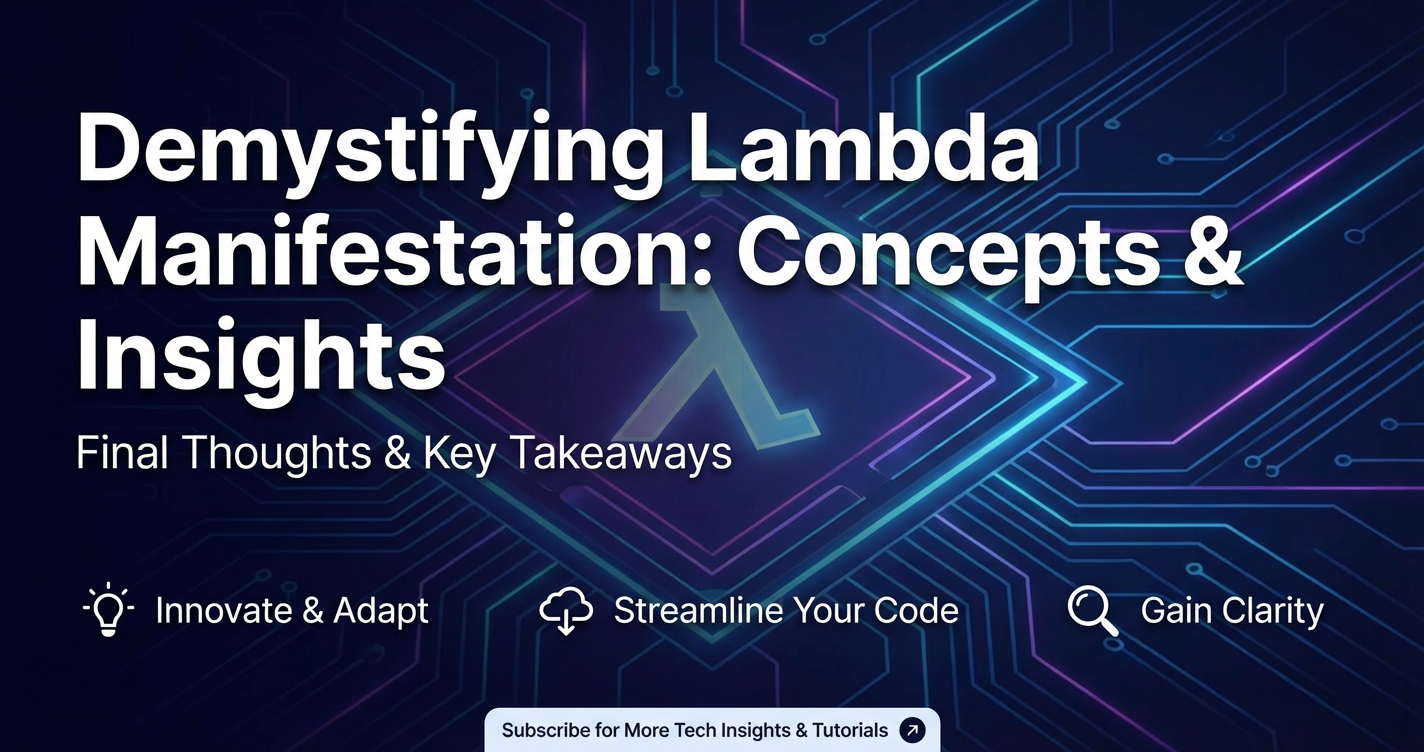 Demystifying Lambda Manifestation: Concepts & Insights

Final Thoughts & Key Takeaways

λ

Innovate & Adapt

Streamline Your Code

Gain Clarity

Subscribe for More Tech Insights & Tutorials